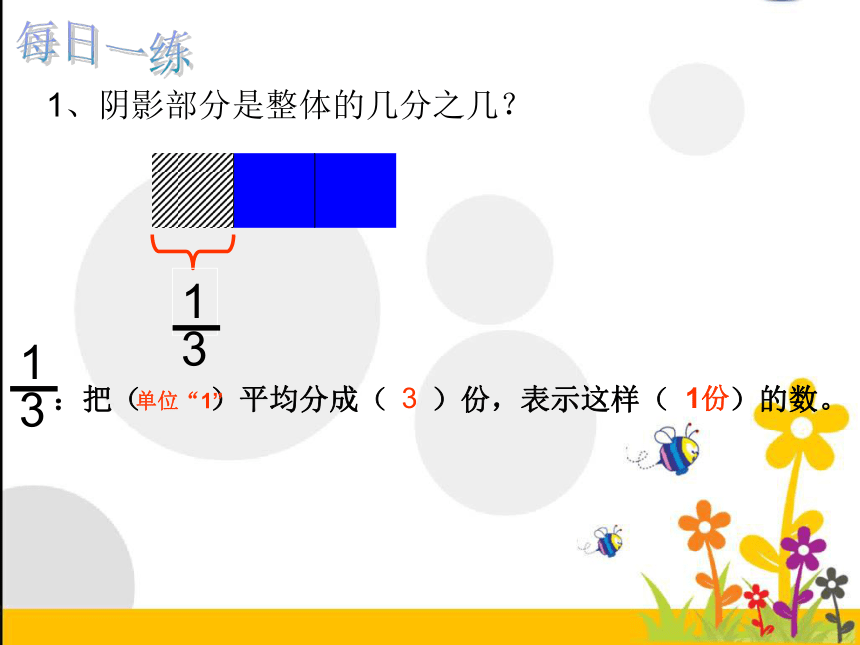 每日一练

1、阴影部分是整体的几分之几？

$\frac{1}{3}$

$\frac{1}{3}$：把（单位“1”）平均分成（ 3 ）份，表示这样（ 1份）的数。